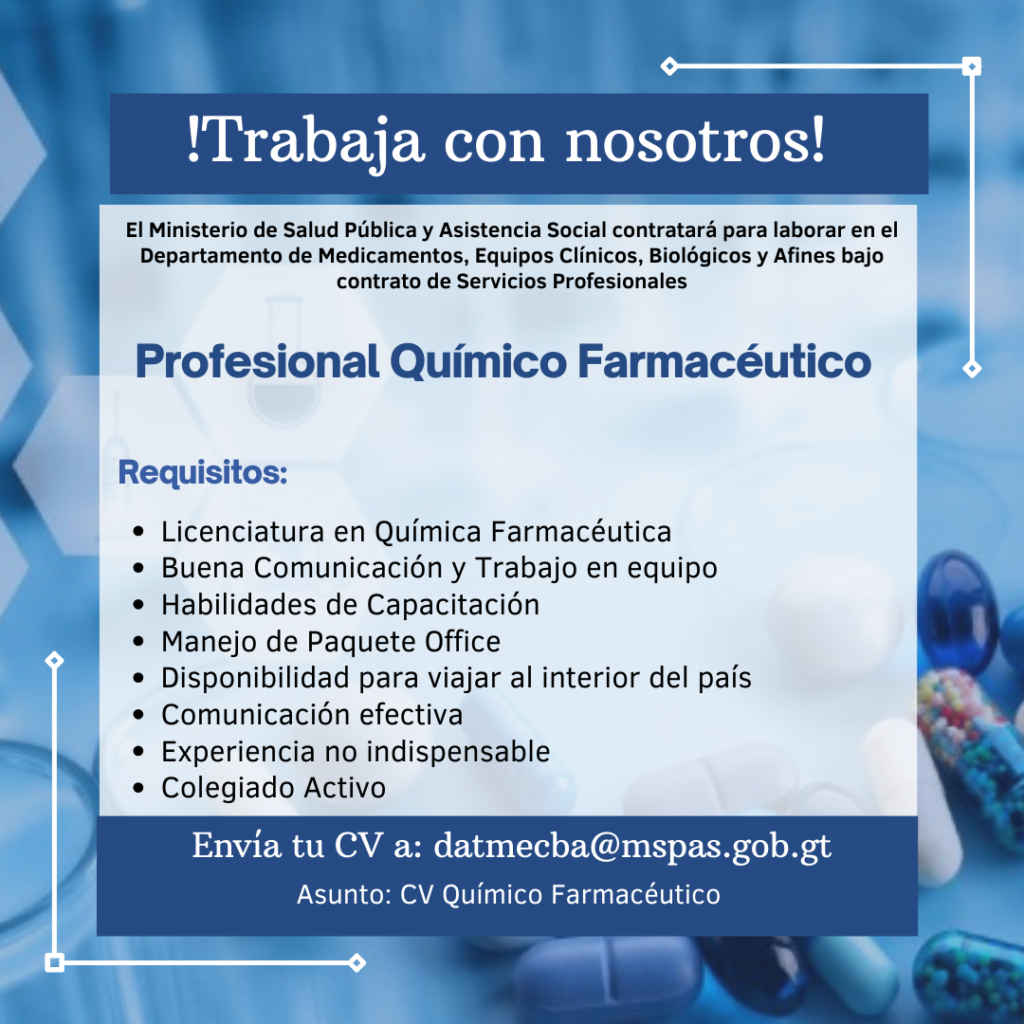 !Trabaja con nosotros!

El Ministerio de Salud Pública y Asistencia Social contratará para laborar en el Departamento de Medicamentos, Equipos Clínicos, Biológicos y Afines bajo contrato de Servicios Profesionales

Profesional Químico Farmacéutico

Requisitos:

• Licenciatura en Química Farmacéutica
• Buena Comunicación y Trabajo en equipo
• Habilidades de Capacitación
• Manejo de Paquete Office
• Disponibilidad para viajar al interior del país
• Comunicación efectiva
• Experiencia no indispensable
• Colegiado Activo

Envía tu CV a: datmecba@mspas.gob.gt

Asunto: CV Químico Farmacéutico